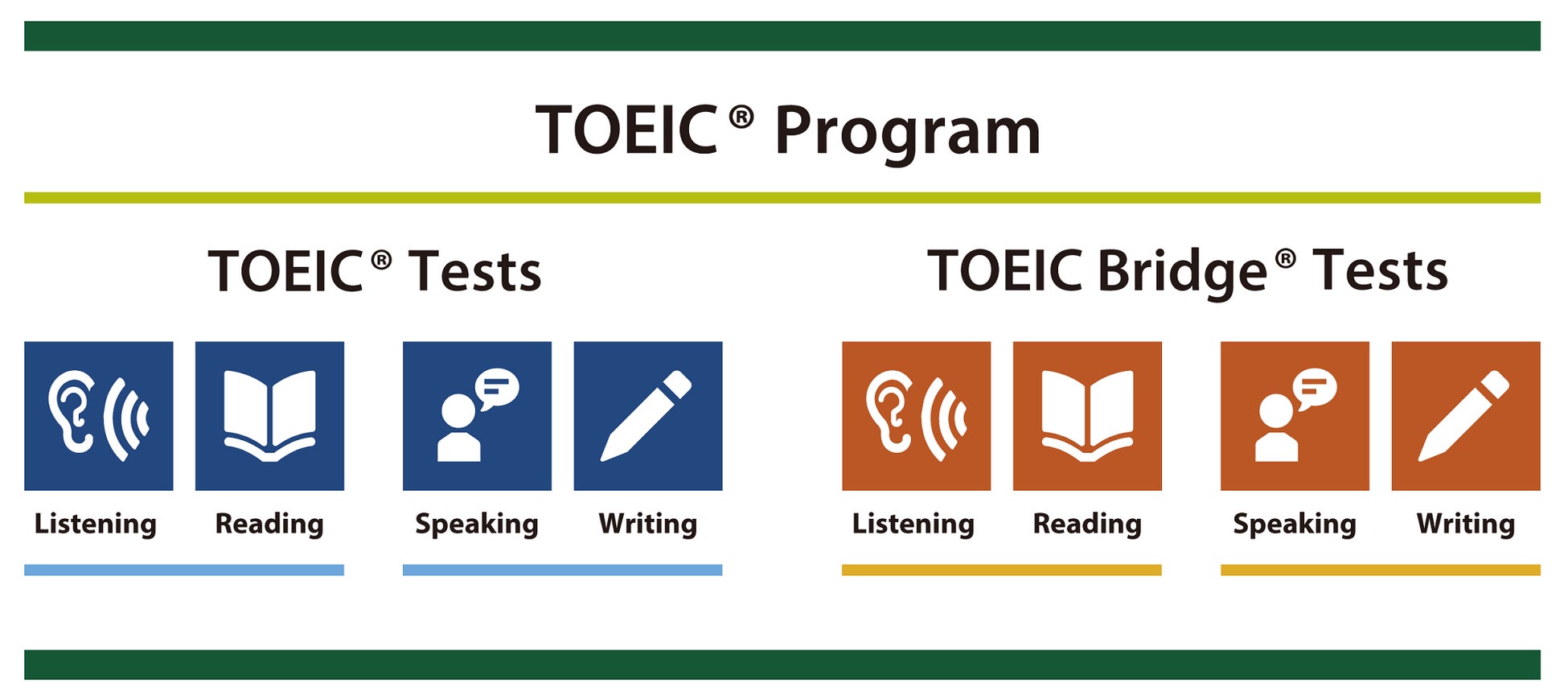 TOEIC® Program

TOEIC® Tests

Listening Reading Speaking Writing

TOEIC Bridge® Tests

Listening Reading Speaking Writing